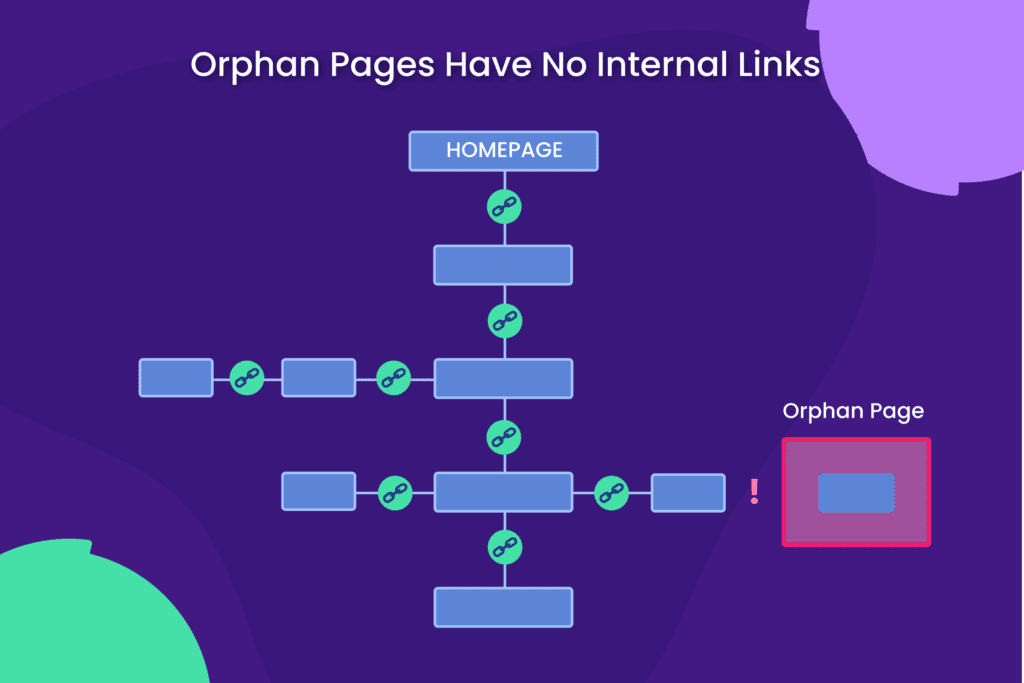 Orphan Pages Have No Internal Links

HOMEPAGE

Orphan Page

!